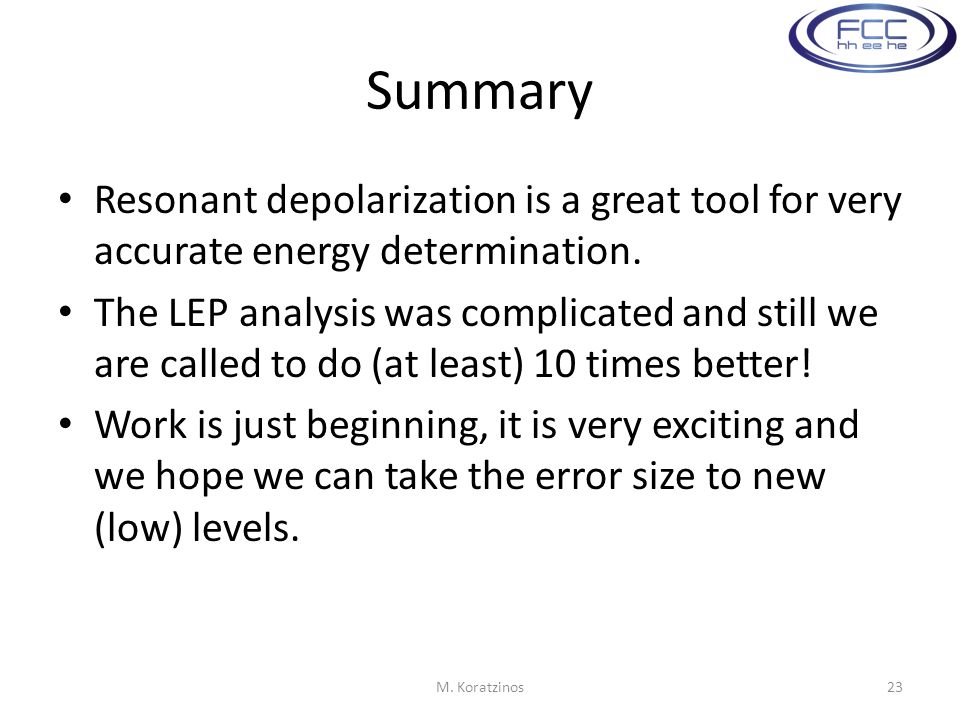 FCC
hh ee he

Summary

• Resonant depolarization is a great tool for very accurate energy determination.
• The LEP analysis was complicated and still we are called to do (at least) 10 times better!
• Work is just beginning, it is very exciting and we hope we can take the error size to new (low) levels.

M. Koratzinos

23